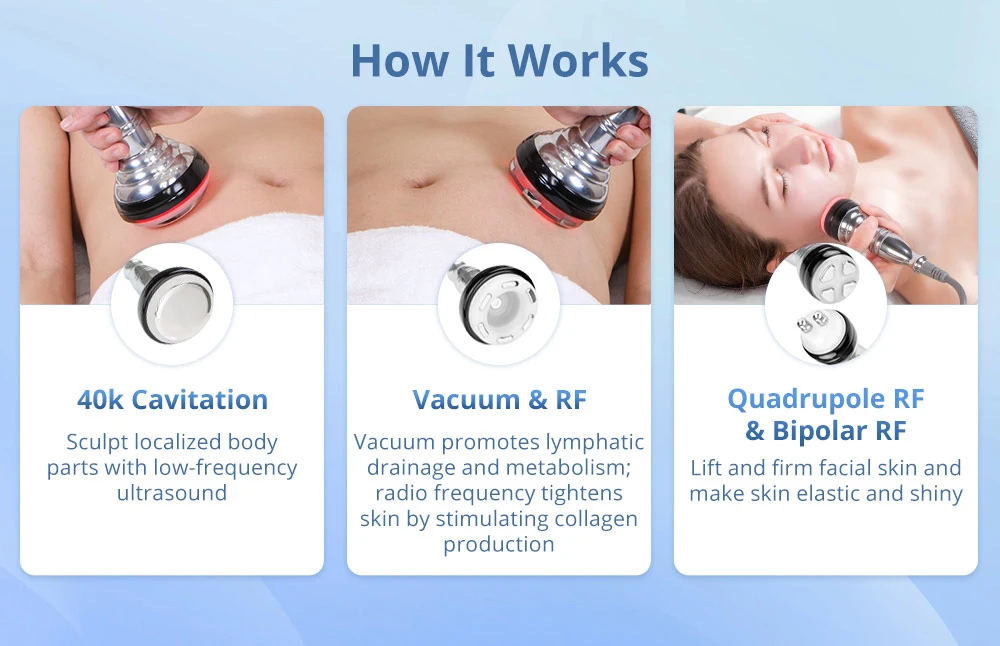 How It Works

40k Cavitation

Sculpt localized body parts with low-frequency ultrasound

Vacuum & RF

Vacuum promotes lymphatic drainage and metabolism; radio frequency tightens skin by stimulating collagen production

Quadrupole RF & Bipolar RF

Lift and firm facial skin and make skin elastic and shiny